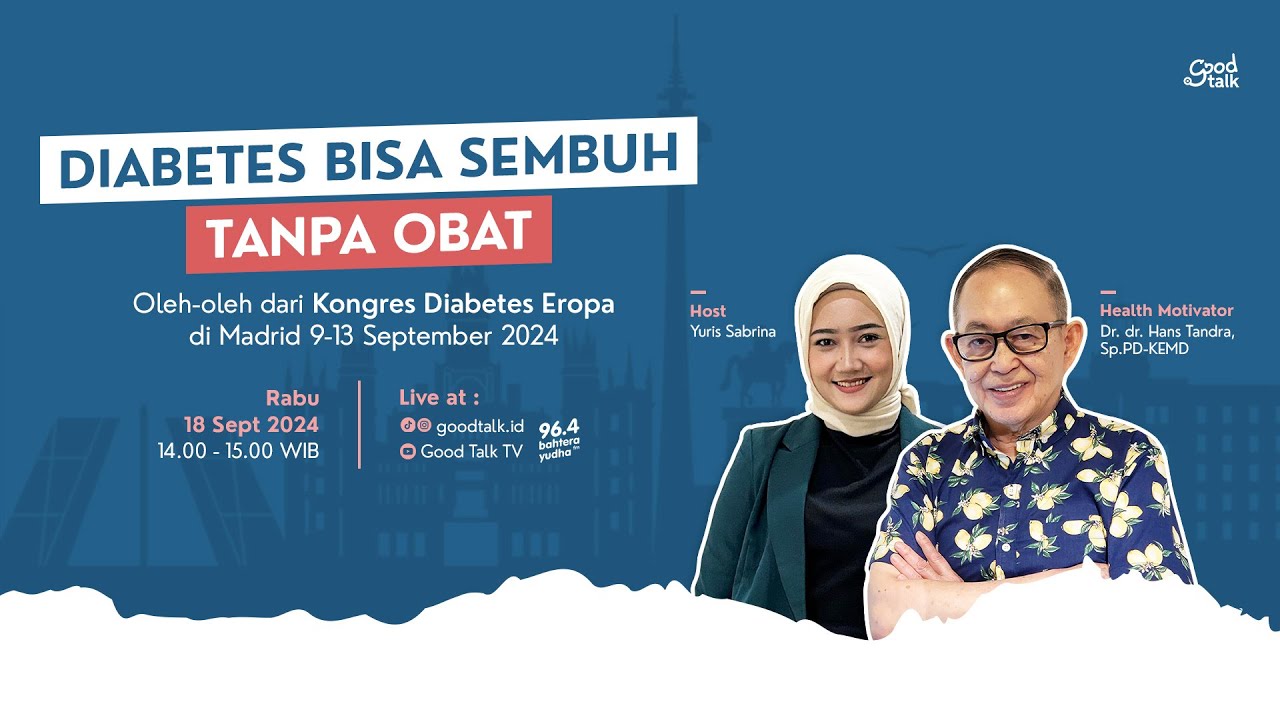 Good talk

DIABETES BISA SEMBUH

TANPA OBAT

Oleh-oleh dari Kongres Diabetes Eropa di Madrid 9-13 September 2024

Rabu
18 Sept 2024
14.00 - 15.00 WIB

Live at :
goodtalk.id
Good Talk TV

96.4 bahtera yudha fm

Host
Yuris Sabrina

Health Motivator
Dr. dr. Hans Tandra, Sp.PD-KEMD